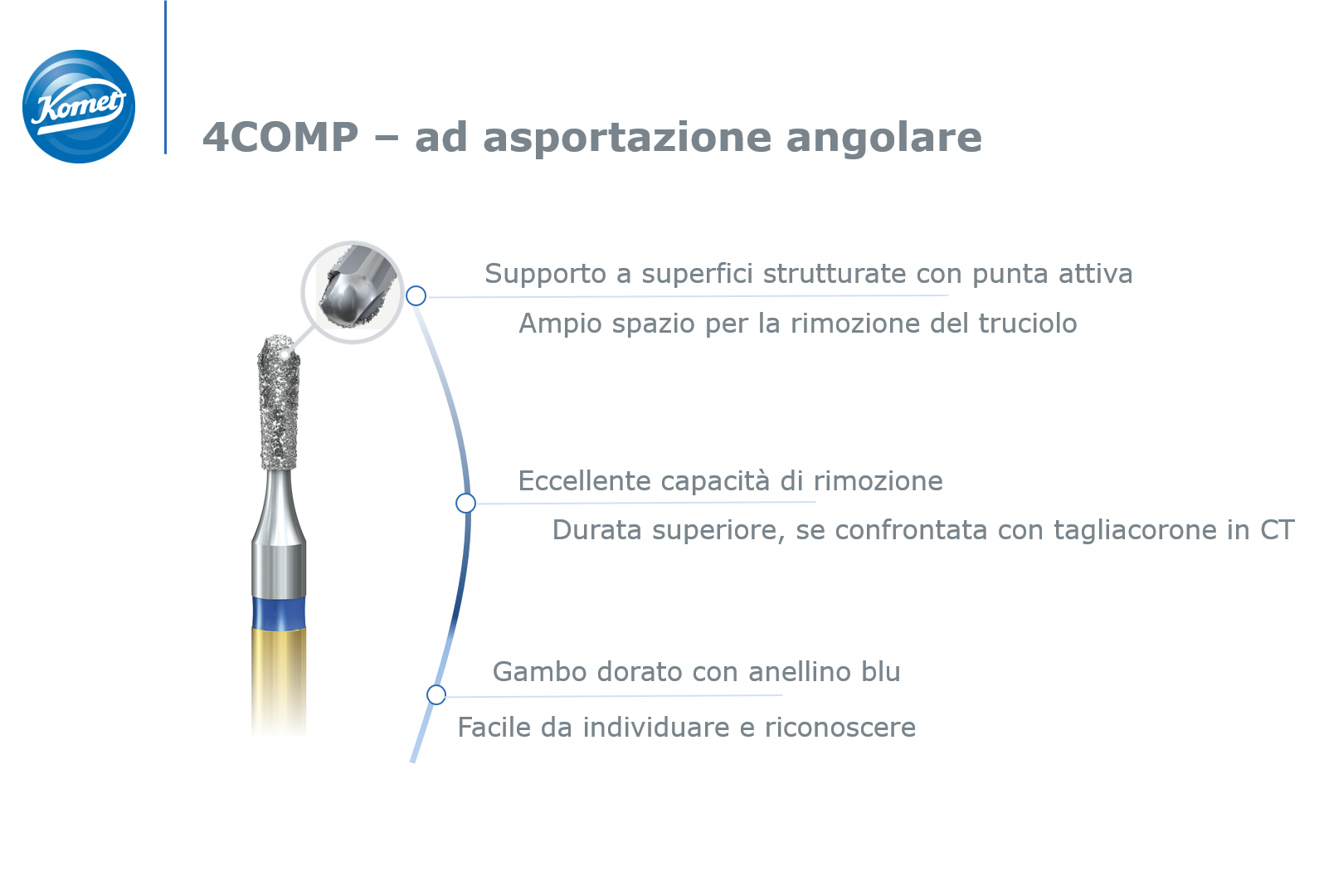 Komet

4COMP – ad asportazione angolare

Supporto a superfici strutturate con punta attiva

Ampio spazio per la rimozione del truciolo

Eccellente capacità di rimozione

Durata superiore, se confrontata con tagliacorone in CT

Gambo dorato con anellino blu

Facile da individuare e riconoscere